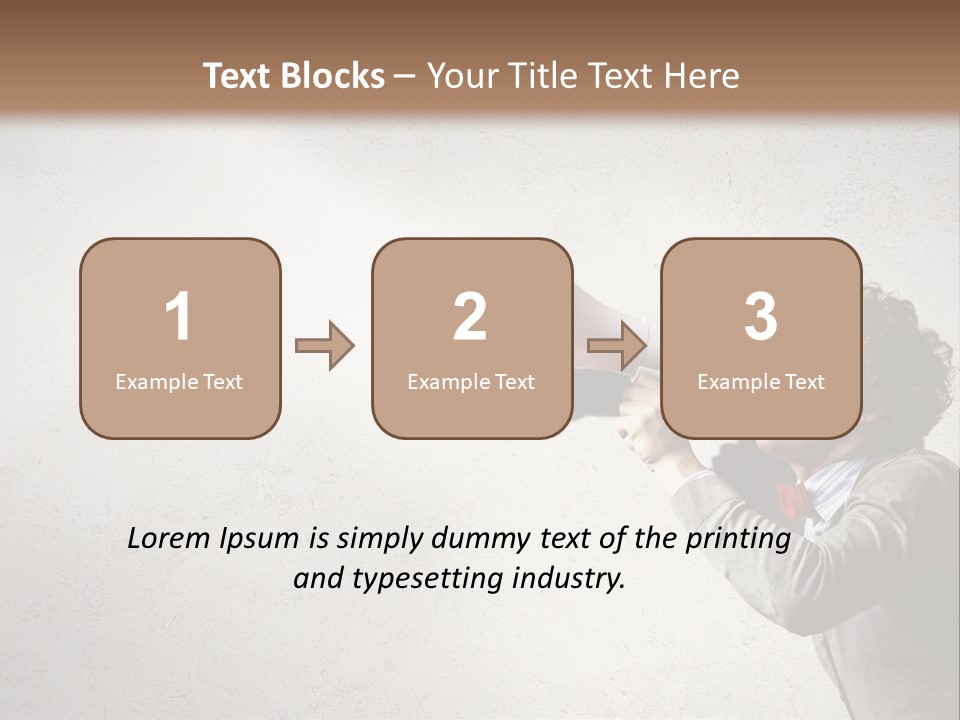 Text Blocks – Your Title Text Here

1
Example Text

2
Example Text

3
Example Text

Lorem Ipsum is simply dummy text of the printing and typesetting industry.